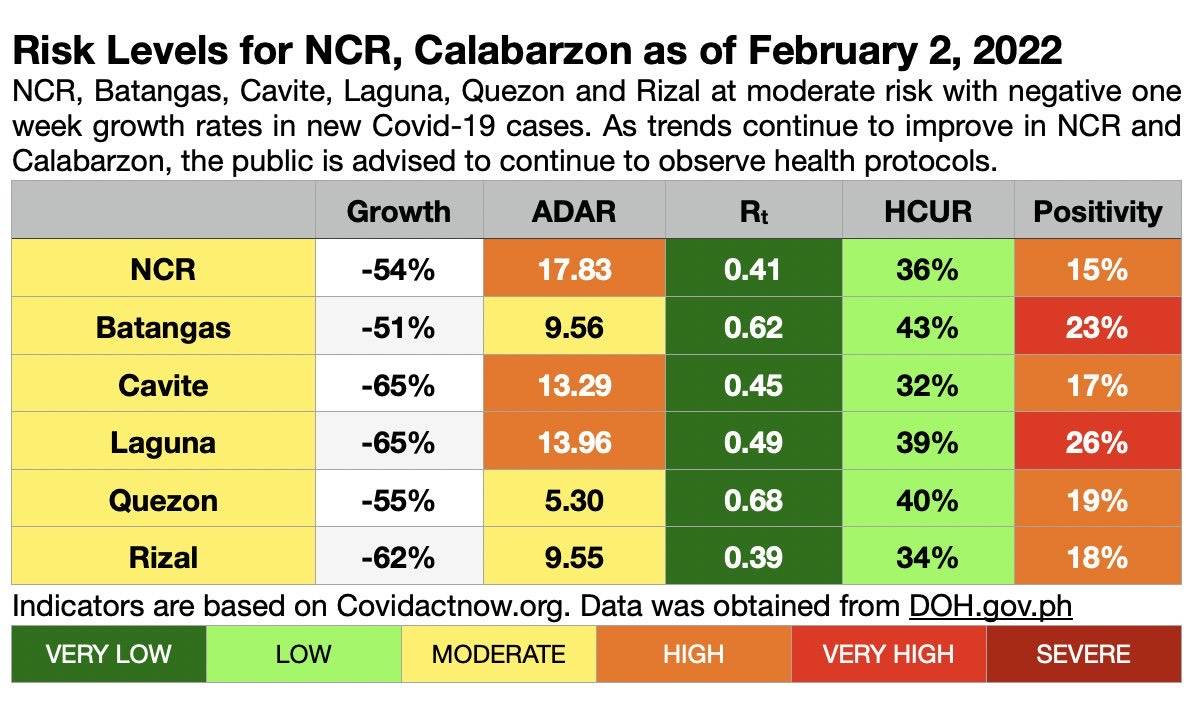 Risk Levels for NCR, Calabarzon as of February 2, 2022

NCR, Batangas, Cavite, Laguna, Quezon and Rizal at moderate risk with negative one week growth rates in new Covid-19 cases. As trends continue to improve in NCR and Calabarzon, the public is advised to continue to observe health protocols.

| | Growth | ADAR | $R_t$ | HCUR | Positivity |
|---|---|---|---|---|---|
| NCR | -54% | 17.83 | 0.41 | 36% | 15% |
| Batangas | -51% | 9.56 | 0.62 | 43% | 23% |
| Cavite | -65% | 13.29 | 0.45 | 32% | 17% |
| Laguna | -65% | 13.96 | 0.49 | 39% | 26% |
| Quezon | -55% | 5.30 | 0.68 | 40% | 19% |
| Rizal | -62% | 9.55 | 0.39 | 34% | 18% |

Indicators are based on Covidactnow.org. Data was obtained from DOH.gov.ph

| VERY LOW | LOW | MODERATE | HIGH | VERY HIGH | SEVERE |
|---|---|---|---|---|---|